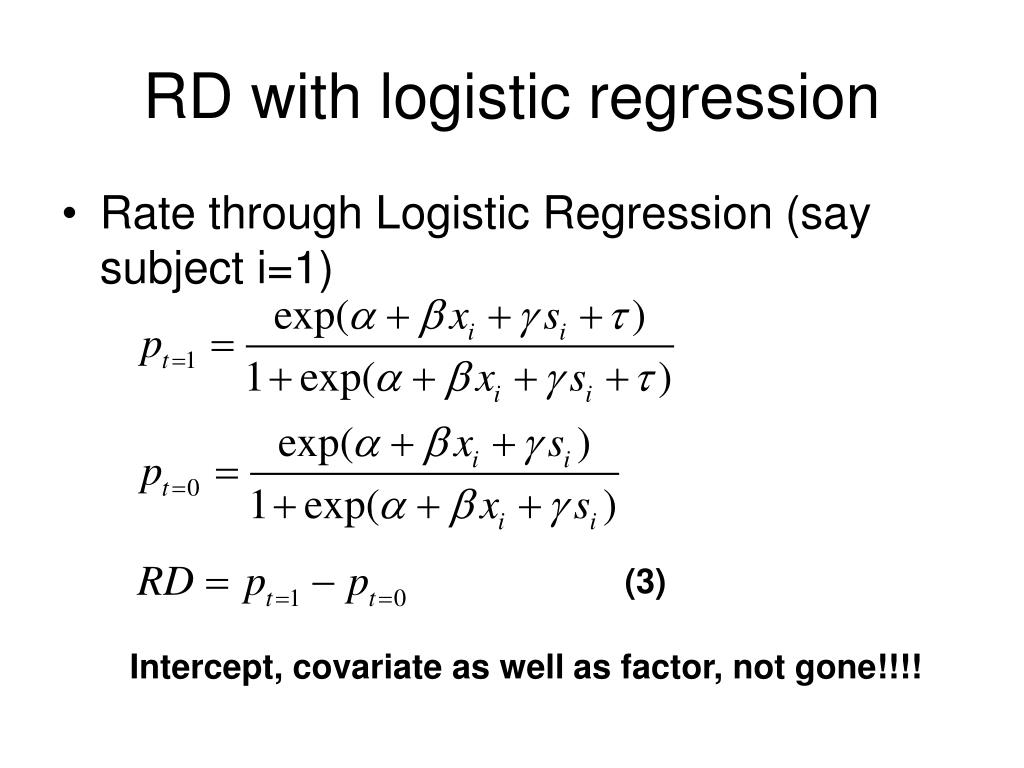 RD with logistic regression

• Rate through Logistic Regression (say subject i=1)

$p_{t=1} = \frac{\exp(\alpha + \beta x_i + \gamma s_i + \tau)}{1 + \exp(\alpha + \beta x_i + \gamma s_i + \tau)}$

$p_{t=0} = \frac{\exp(\alpha + \beta x_i + \gamma s_i)}{1 + \exp(\alpha + \beta x_i + \gamma s_i)}$

$RD = p_{t=1} - p_{t=0}$ (3)

Intercept, covariate as well as factor, not gone!!!!